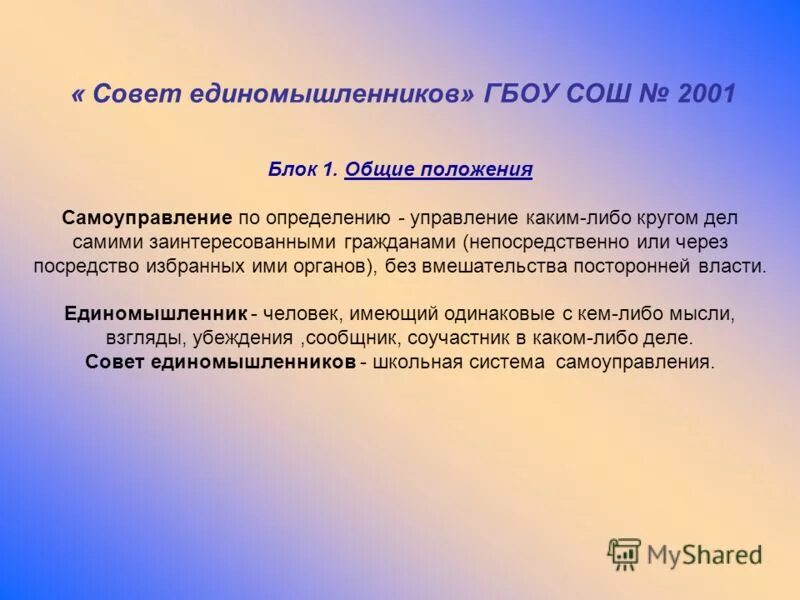 « Совет единомышленников» ГБОУ СОШ № 2001

Блок 1. Общие положения

Самоуправление по определению - управление каким-либо кругом дел самими заинтересованными гражданами (непосредственно или через посредство избранных ими органов), без вмешательства посторонней власти.

Единомышленник - человек, имеющий одинаковые с кем-либо мысли, взгляды, убеждения ,сообщник, соучастник в каком-либо деле.
Совет единомышленников - школьная система самоуправления.

MyShared